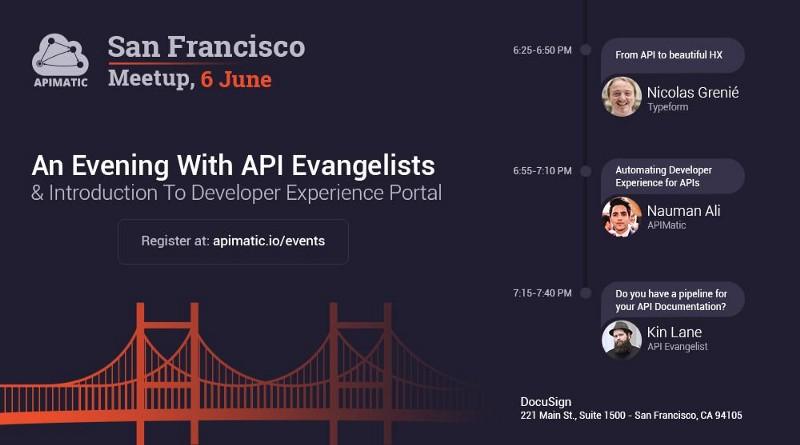 APIMATIC

San Francisco
Meetup, 6 June

An Evening With API Evangelists
& Introduction To Developer Experience Portal

Register at: apimatic.io/events

6:25-6:50 PM

From API to beautiful HX

Nicolas Grenié
Typeform

6:55-7:10 PM

Automating Developer Experience for APIs

Nauman Ali
APIMatic

7:15-7:40 PM

Do you have a pipeline for your API Documentation?

Kin Lane
API Evangelist

DocuSign
221 Main St., Suite 1500 - San Francisco, CA 94105